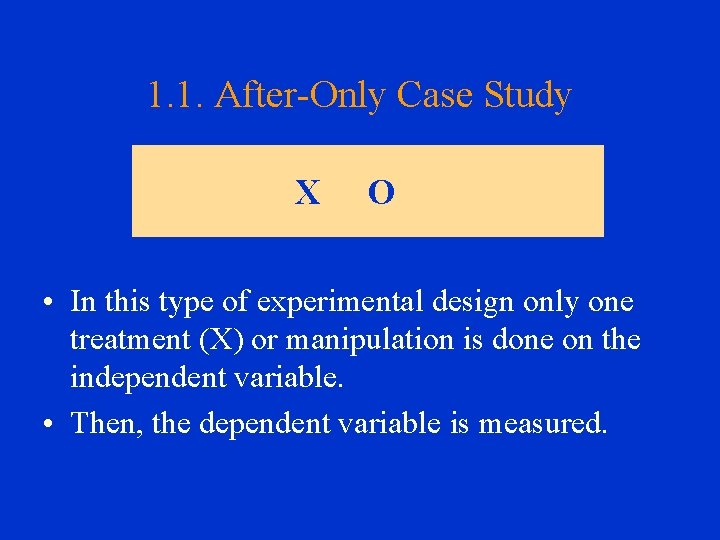 1.1. After-Only Case Study

X O

• In this type of experimental design only one treatment (X) or manipulation is done on the independent variable.
• Then, the dependent variable is measured.